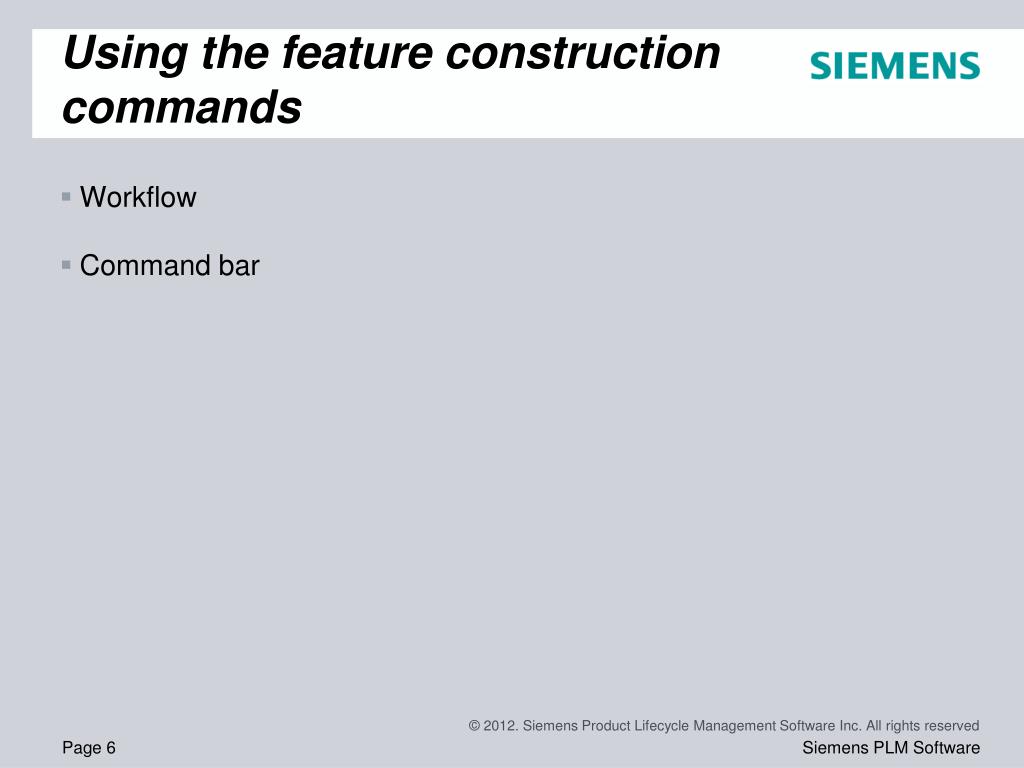 Using the feature construction commands

SIEMENS

▪ Workflow

▪ Command bar

© 2012. Siemens Product Lifecycle Management Software Inc. All rights reserved

Page 6

Siemens PLM Software